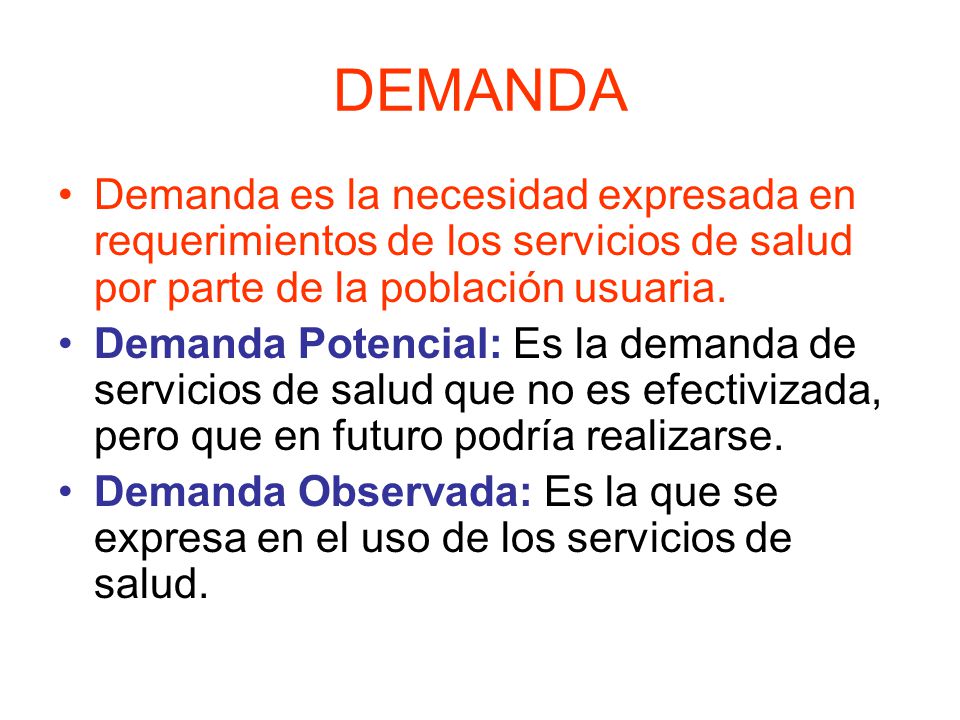 DEMANDA

• Demanda es la necesidad expresada en requerimientos de los servicios de salud por parte de la población usuaria.

• Demanda Potencial: Es la demanda de servicios de salud que no es efectivizada, pero que en futuro podría realizarse.

• Demanda Observada: Es la que se expresa en el uso de los servicios de salud.